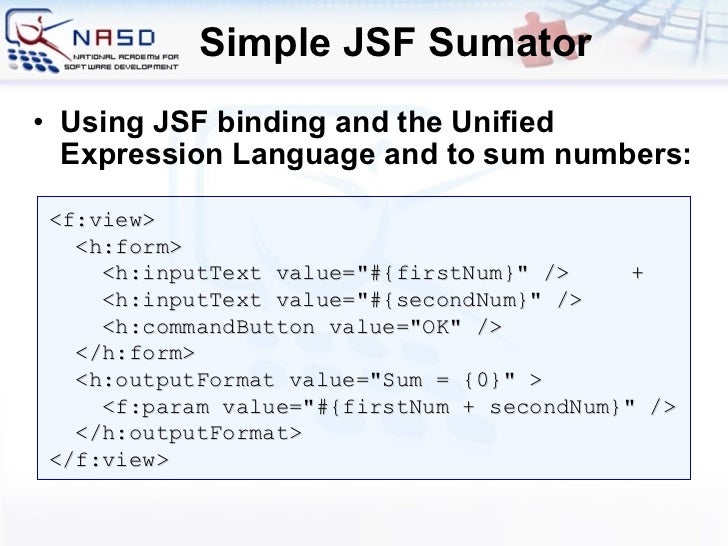 NASD
NATIONAL ACADEMY FOR
SOFTWARE DEVELOPMENT

Simple JSF Sumator

• Using JSF binding and the Unified Expression Language and to sum numbers:

<f:view>
  <h:form>
    <h:inputText value="#{firstNum}" />     +
    <h:inputText value="#{secondNum}" />
    <h:commandButton value="OK" />
  </h:form>
  <h:outputFormat value="Sum = {0}" >
    <f:param value="#{firstNum + secondNum}" />
  </h:outputFormat>
</f:view>